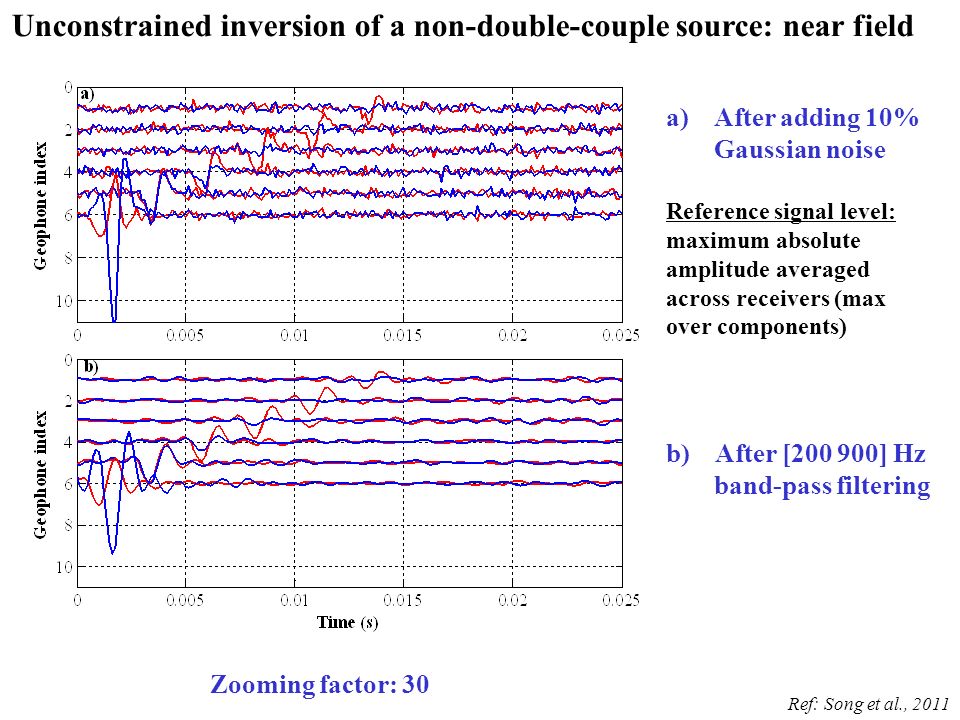 Unconstrained inversion of a non-double-couple source: near field

a)

Geophone index

0
2
4
6
8
10

0 0.005 0.01 0.015 0.02 0.025

b)

Geophone index

0
2
4
6
8
10

0 0.005 0.01 0.015 0.02 0.025

Time (s)

a) After adding 10% Gaussian noise

Reference signal level: maximum absolute amplitude averaged across receivers (max over components)

b) After [200 900] Hz band-pass filtering

Zooming factor: 30

Ref: Song et al., 2011